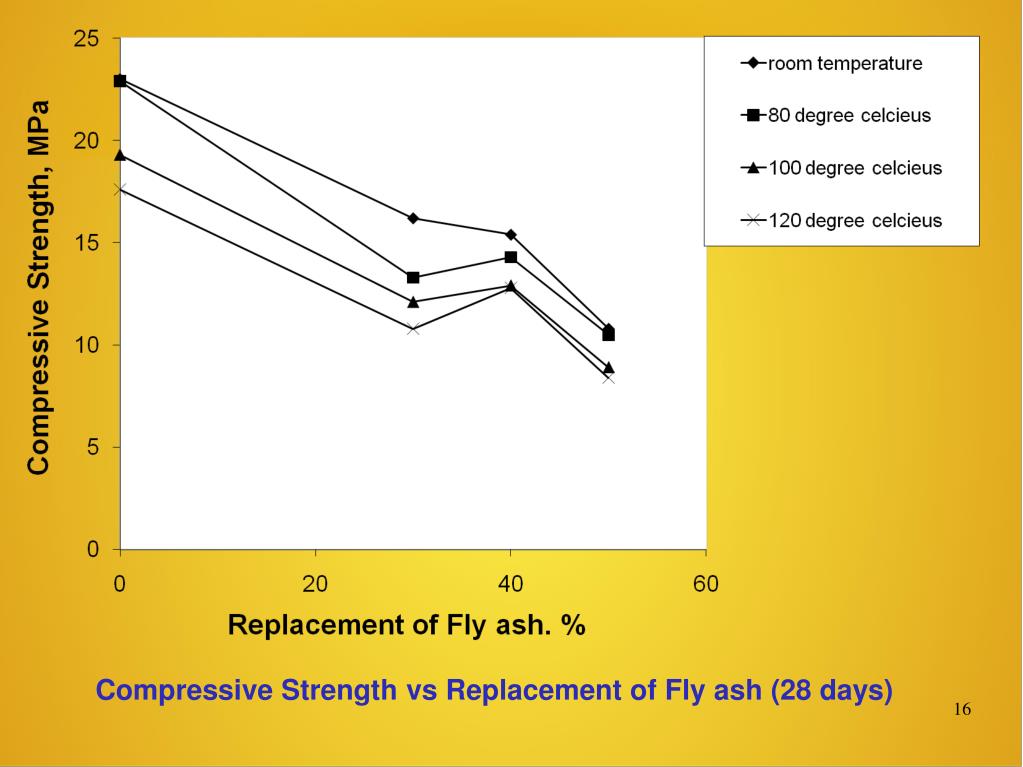 Compressive Strength, MPa

25
20
15
10
5
0

0
20
40
60

Replacement of Fly ash. %

room temperature
80 degree celcieus
100 degree celcieus
120 degree celcieus

Compressive Strength vs Replacement of Fly ash (28 days)

16